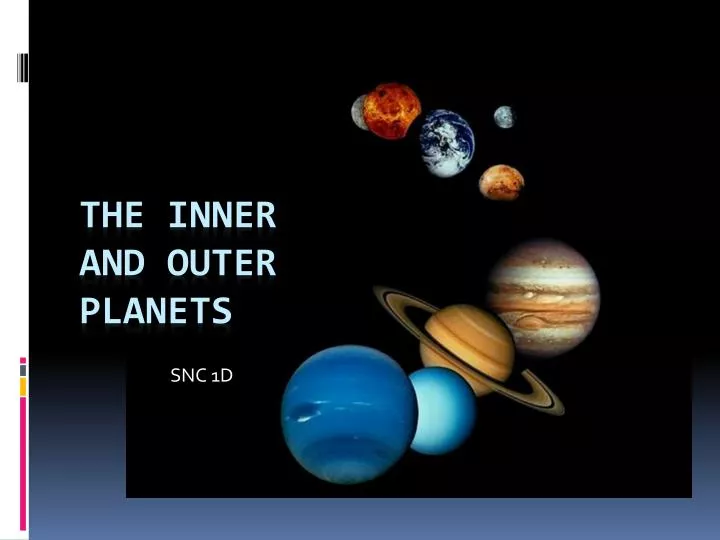 THE INNER AND OUTER PLANETS

SNC 1D